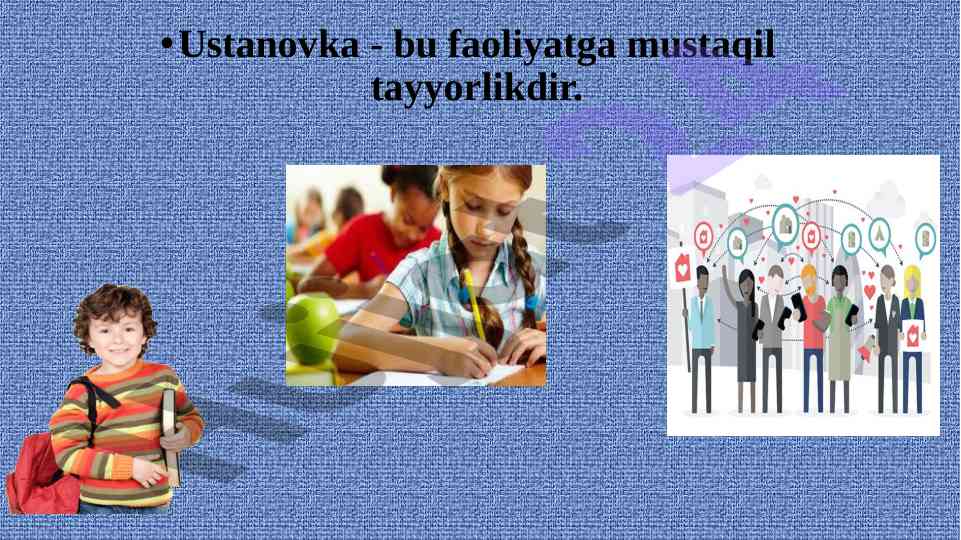 •Ustanovka - bu faoliyatga mustaqil tayyorlikdir.